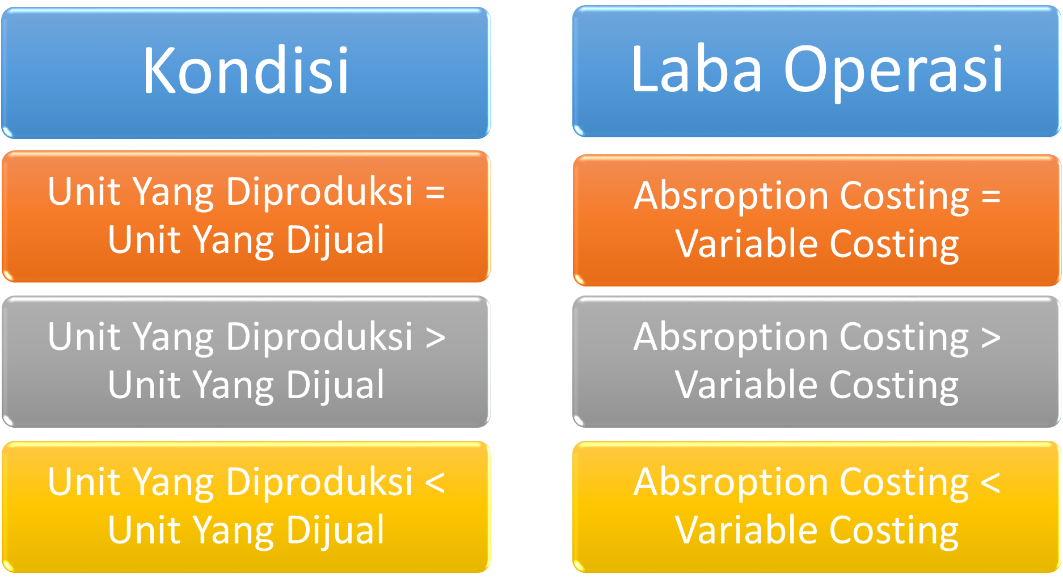 | Kondisi | Laba Operasi |
|---|---|
| Unit Yang Diproduksi = Unit Yang Dijual | Absroption Costing = Variable Costing |
| Unit Yang Diproduksi > Unit Yang Dijual | Absroption Costing > Variable Costing |
| Unit Yang Diproduksi < Unit Yang Dijual | Absroption Costing < Variable Costing |